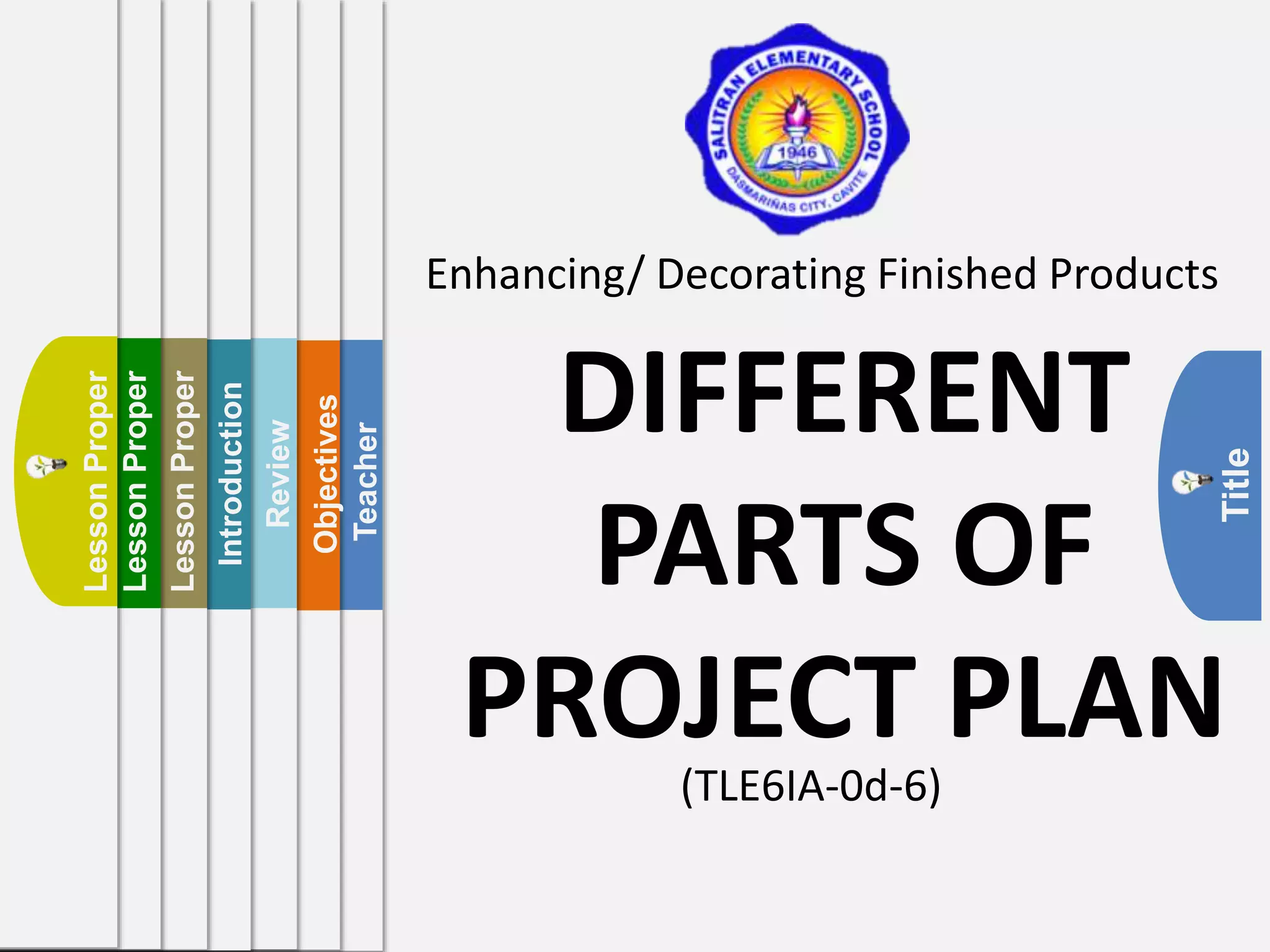 Lesson Proper
Lesson Proper
Lesson Proper
Introduction
Review
Objectives
Teacher

SALITRAN ELEMENTARY SCHOOL
1946
DASMARIÑAS CITY, CAVITE

Enhancing/ Decorating Finished Products

DIFFERENT PARTS OF PROJECT PLAN

(TLE6IA-0d-6)

Title